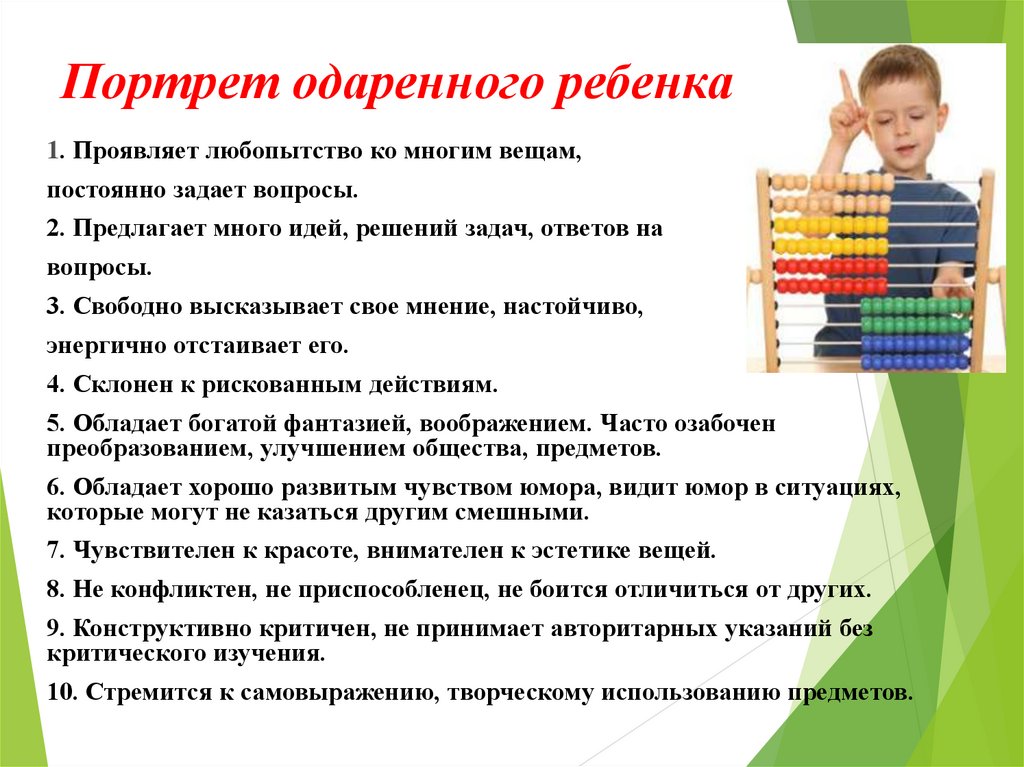 Портрет одаренного ребенка

1. Проявляет любопытство ко многим вещам, постоянно задает вопросы.

2. Предлагает много идей, решений задач, ответов на вопросы.

3. Свободно высказывает свое мнение, настойчиво, энергично отстаивает его.

4. Склонен к рискованным действиям.

5. Обладает богатой фантазией, воображением. Часто озабочен преобразованием, улучшением общества, предметов.

6. Обладает хорошо развитым чувством юмора, видит юмор в ситуациях, которые могут не казаться другим смешными.

7. Чувствителен к красоте, внимателен к эстетике вещей.

8. Не конфликтен, не приспособленец, не боится отличиться от других.

9. Конструктивно критичен, не принимает авторитарных указаний без критического изучения.

10. Стремится к самовыражению, творческому использованию предметов.